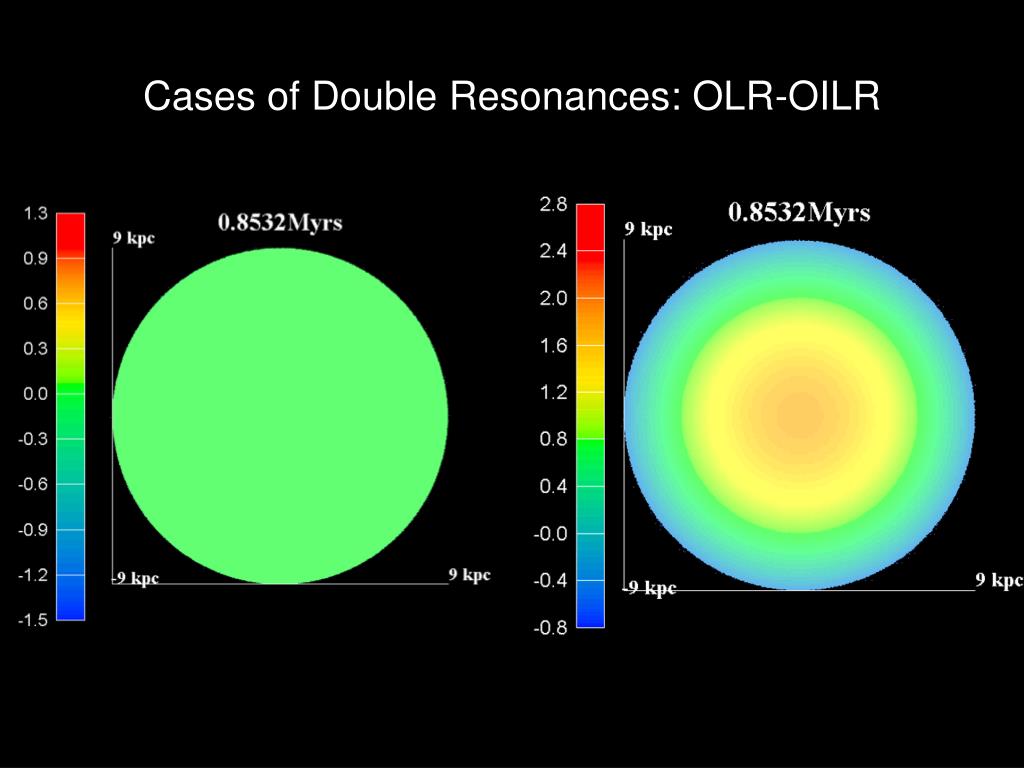 Cases of Double Resonances: OLR-OILR

1.3
0.9
0.6
0.3
0.0
-0.3
-0.6
-0.9
-1.2
-1.5

0.8532Myrs

9 kpc
-9 kpc
9 kpc

2.8
2.4
2.0
1.6
1.2
0.8
0.4
-0.0
-0.4
-0.8

0.8532Myrs

9 kpc
-9 kpc
9 kpc